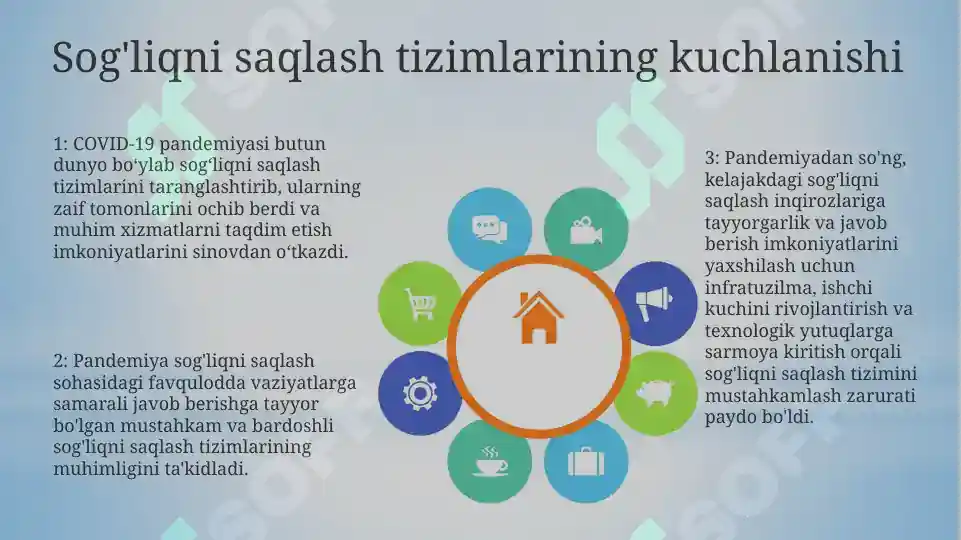 Sog'liqni saqlash tizimlarining kuchlanishi

1: COVID-19 pandemiyasi butun dunyo bo‘ylab sog‘liqni saqlash tizimlarini taranglashtirib, ularning zaif tomonlarini ochib berdi va muhim xizmatlarni taqdim etish imkoniyatlarini sinovdan o‘tkazdi.

2: Pandemiya sog'liqni saqlash sohasidagi favqulodda vaziyatlarga samarali javob berishga tayyor bo'lgan mustahkam va bardoshli sog'liqni saqlash tizimlarining muhimligini ta'kidladi.

3: Pandemiyadan so'ng, kelajakdagi sog'liqni saqlash inqirozlariga tayyorgarlik va javob berish imkoniyatlarini yaxshilash uchun infratuzilma, ishchi kuchini rivojlantirish va texnologik yutuqlarga sarmoya kiritish orqali sog'liqni saqlash tizimini mustahkamlash zarurati paydo bo'ldi.